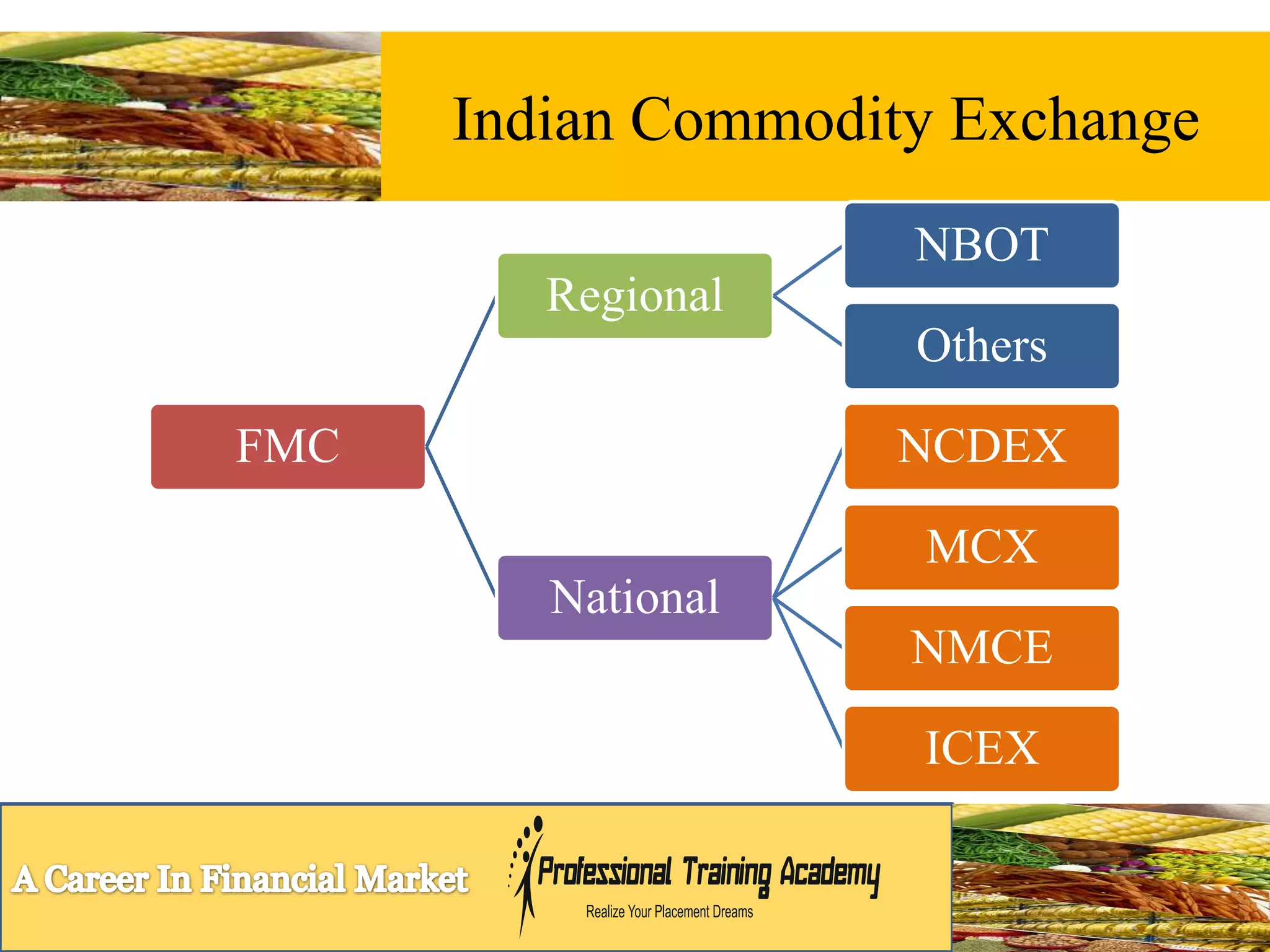 Indian Commodity Exchange

FMC

Regional

National

NBOT

Others

NCDEX

MCX

NMCE

ICEX

A Career In Financial Market

Professional Training Academy
Realize Your Placement Dreams